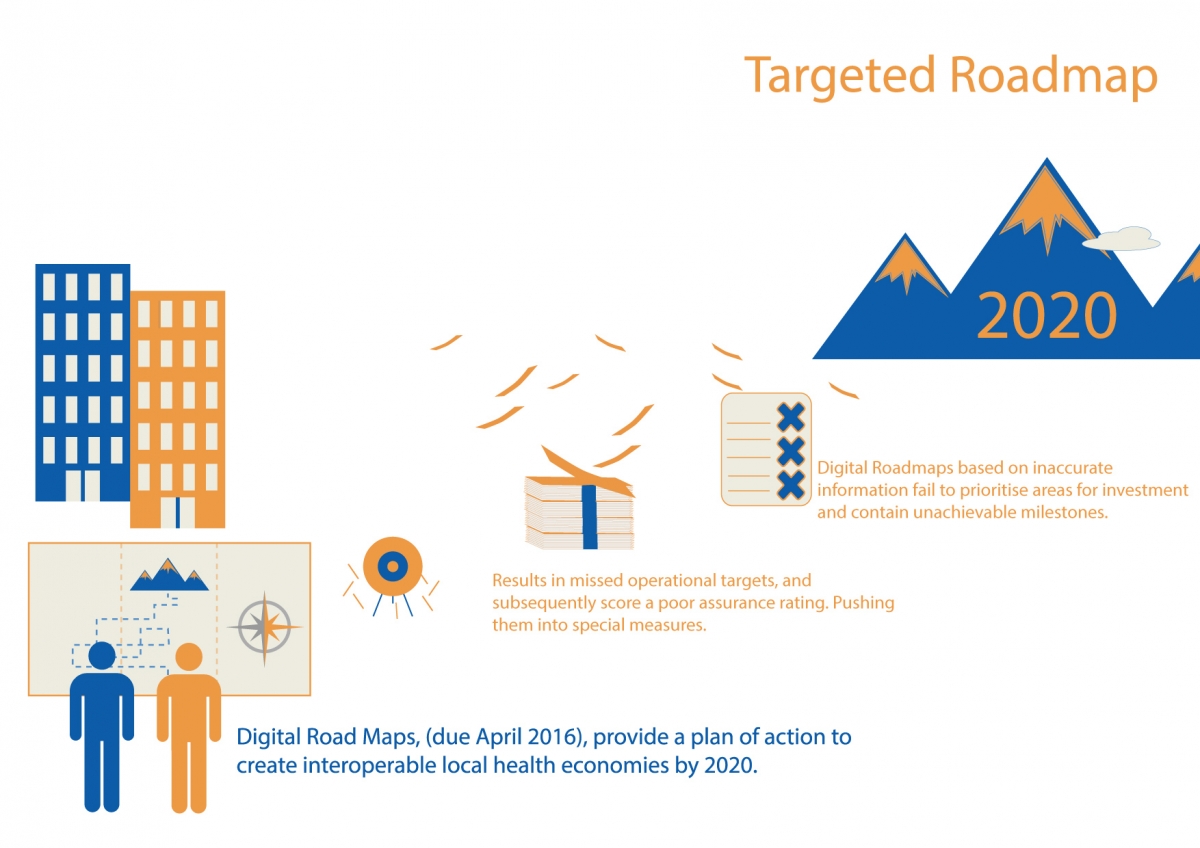 Targeted Roadmap

2020

Digital Roadmaps based on inaccurate information fail to prioritise areas for investment and contain unachievable milestones.

Results in missed operational targets, and subsequently score a poor assurance rating. Pushing them into special measures.

Digital Road Maps, (due April 2016), provide a plan of action to create interoperable local health economies by 2020.